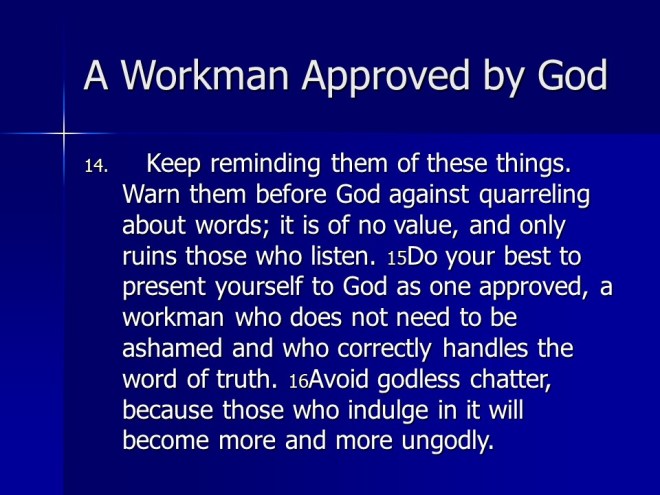 A Workman Approved by God

14. Keep reminding them of these things. Warn them before God against quarreling about words; it is of no value, and only ruins those who listen. 15Do your best to present yourself to God as one approved, a workman who does not need to be ashamed and who correctly handles the word of truth. 16Avoid godless chatter, because those who indulge in it will become more and more ungodly.